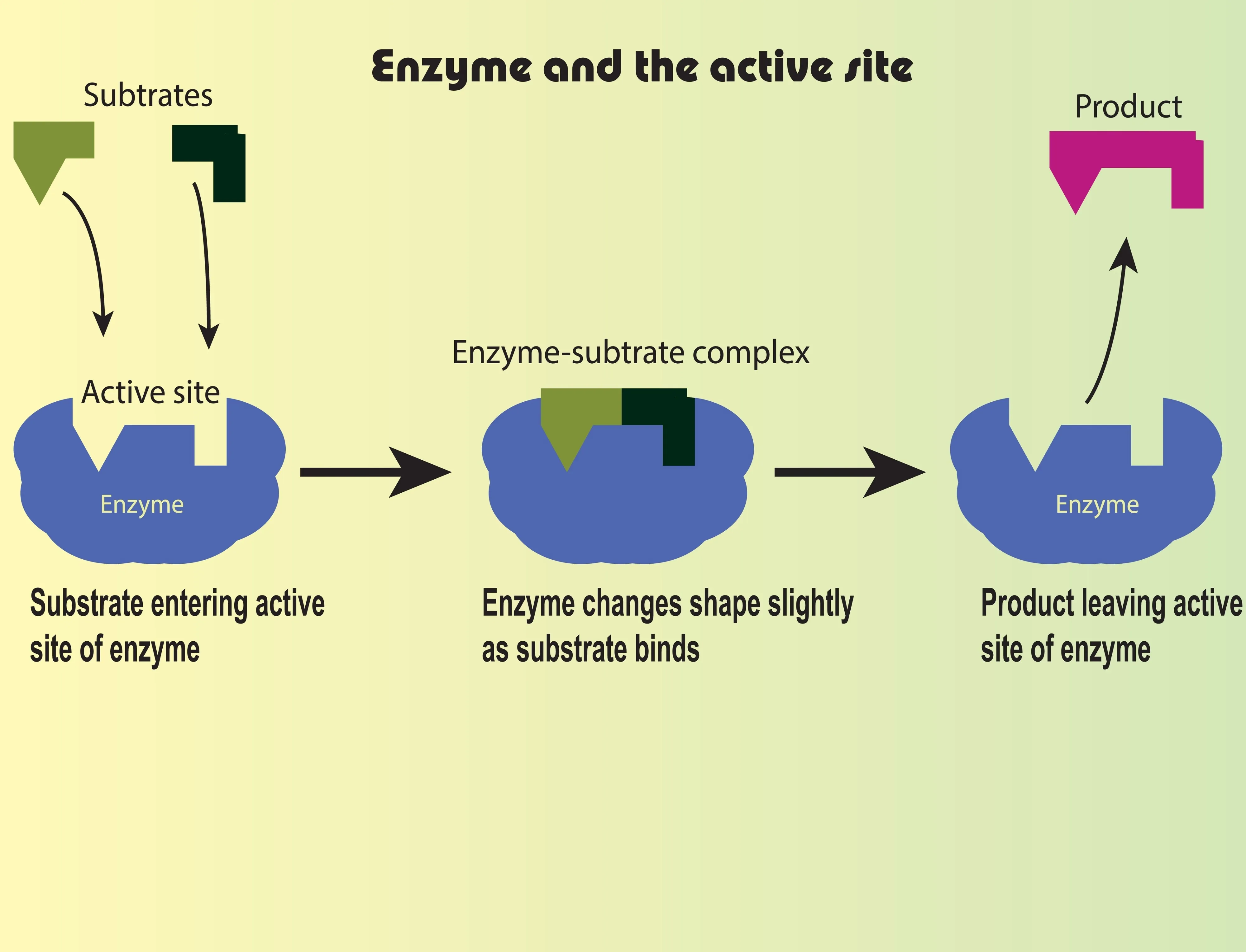 Enzyme and the active site

Subtrates

Product

Enzyme-subtrate complex

Active site

Enzyme

Enzyme

Substrate entering active site of enzyme

Enzyme changes shape slightly as substrate binds

Product leaving active site of enzyme